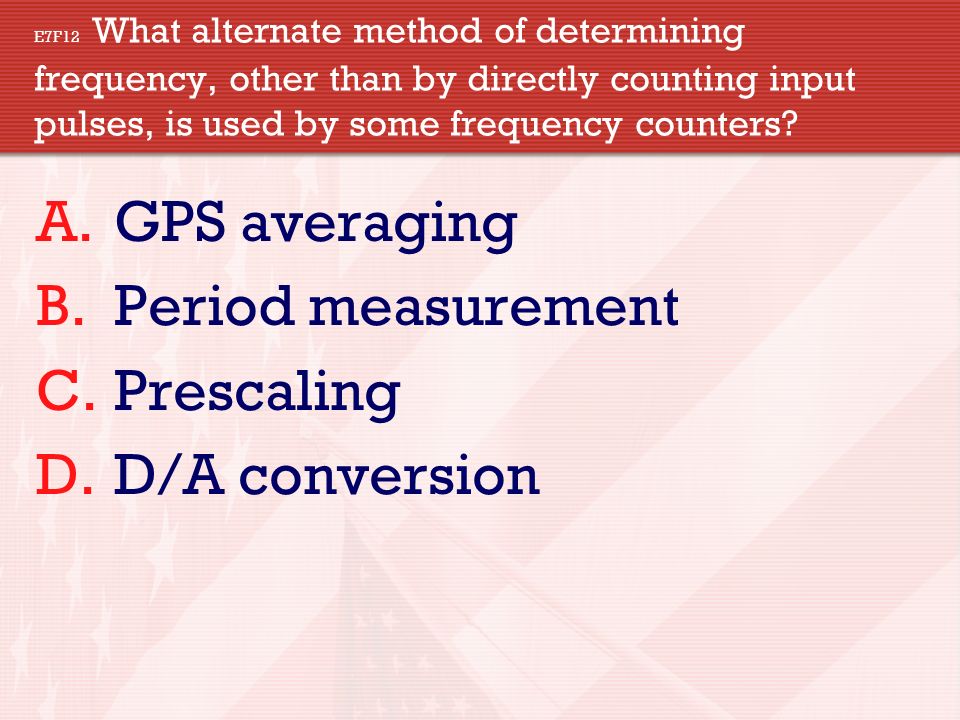 E7F12 What alternate method of determining frequency, other than by directly counting input pulses, is used by some frequency counters?

A. GPS averaging
B. Period measurement
C. Prescaling
D. D/A conversion